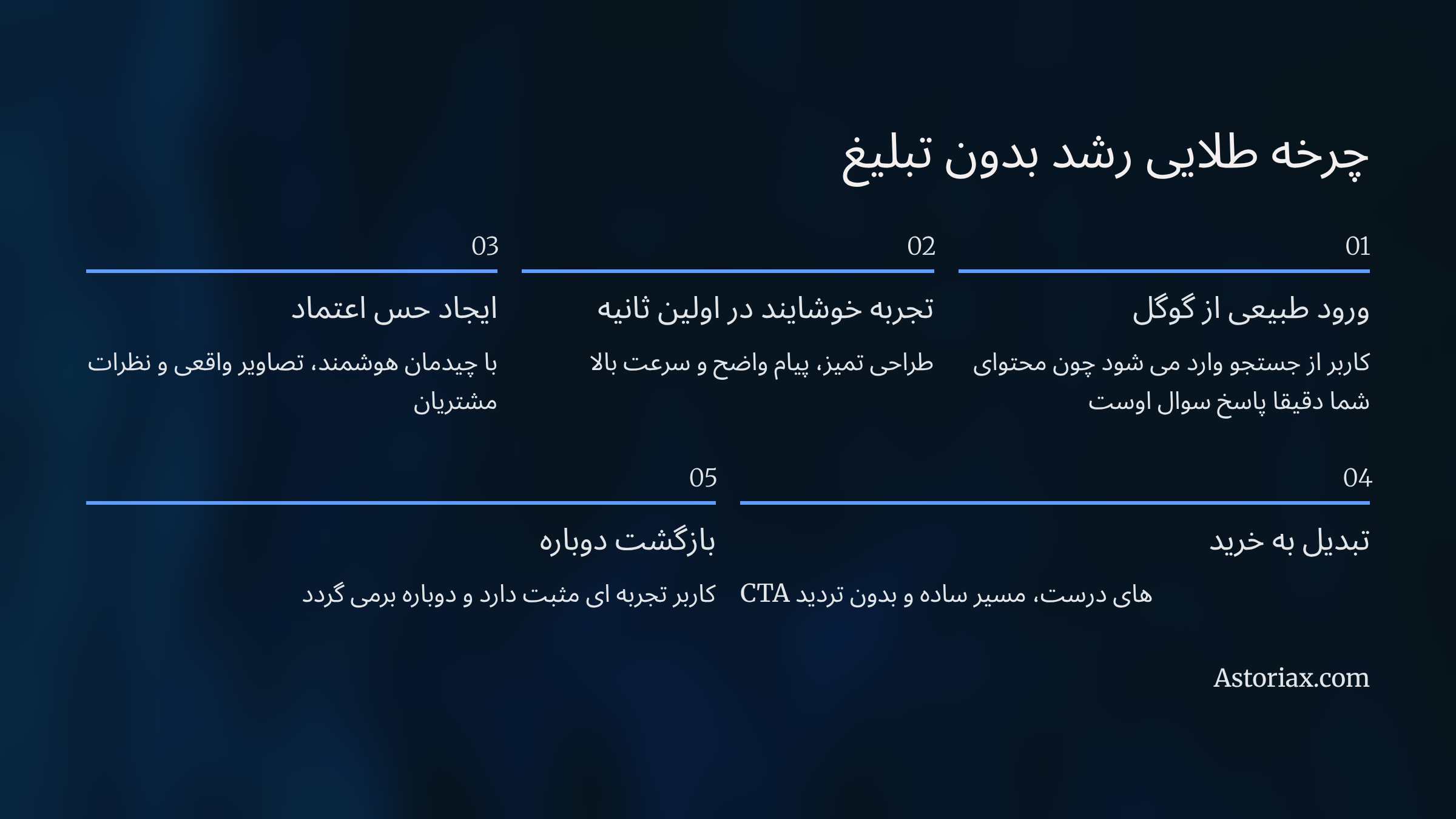 چرخه طلایی رشد بدون تبلیغ

01

ورود طبیعی از گوگل

کاربر از جستجو وارد می شود چون محتوای شما دقیقا پاسخ سوال اوست

02

تجربه خوشایند در اولین ثانیه

طراحی تمیز، پیام واضح و سرعت بالا

03

ایجاد حس اعتماد

با چیدمان هوشمند، تصاویر واقعی و نظرات مشتریان

04

تبدیل به خرید

CTA های درست، مسیر ساده و بدون تردید

05

بازگشت دوباره

کاربر تجربه ای مثبت دارد و دوباره برمی گردد

Astoriax.com